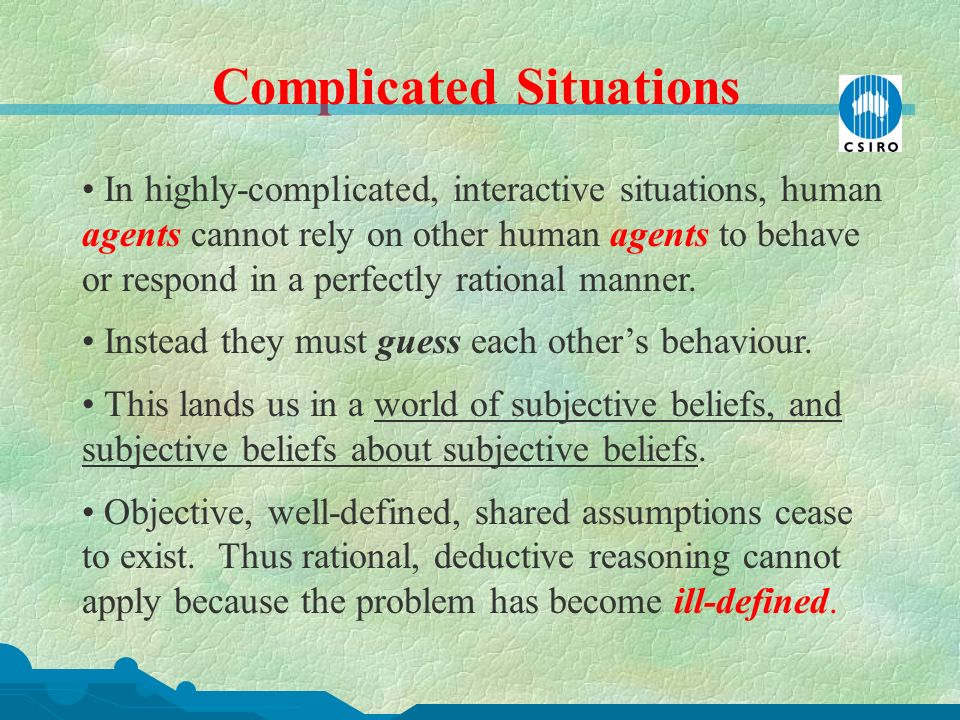 Complicated Situations

CSIRO

• In highly-complicated, interactive situations, human agents cannot rely on other human agents to behave or respond in a perfectly rational manner.

• Instead they must guess each other's behaviour.

• This lands us in a world of subjective beliefs, and subjective beliefs about subjective beliefs.

• Objective, well-defined, shared assumptions cease to exist. Thus rational, deductive reasoning cannot apply because the problem has become ill-defined.